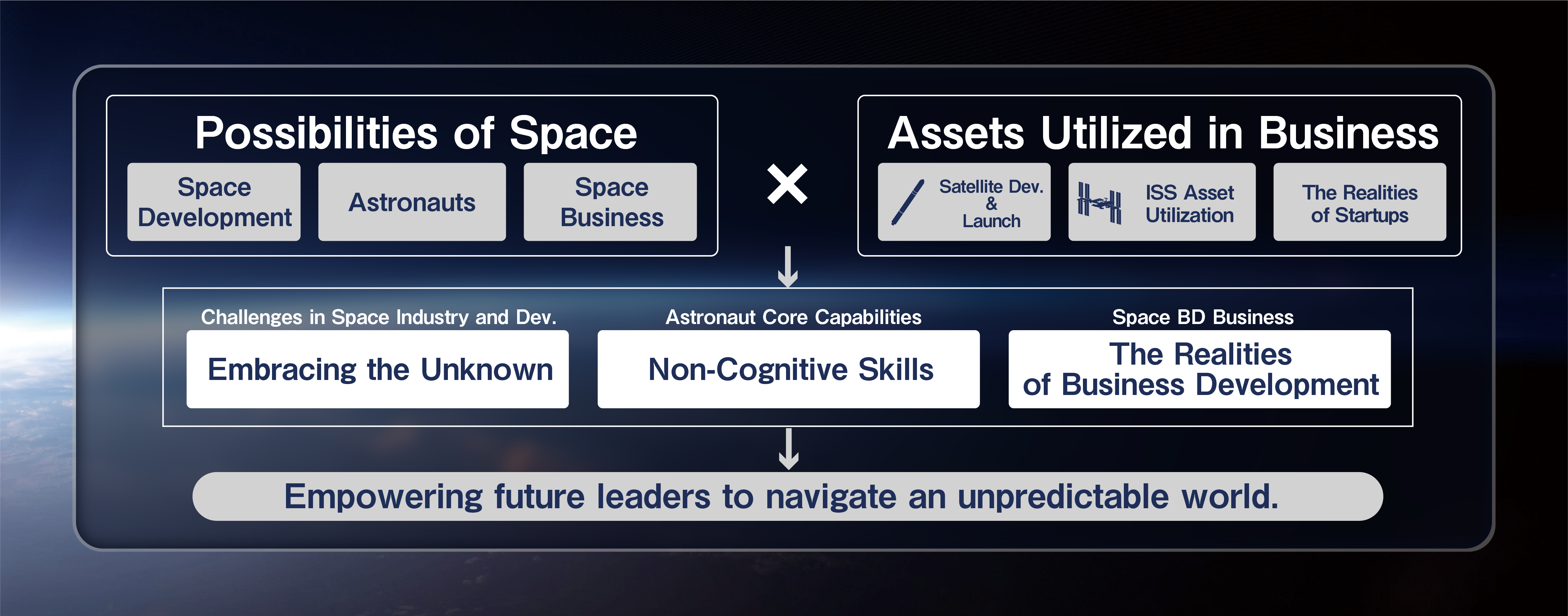 Possibilities of Space

Space Development

Astronauts

Space Business

×

Assets Utilized in Business

Satellite Dev. & Launch

ISS Asset Utilization

The Realities of Startups

Challenges in Space Industry and Dev.

Embracing the Unknown

Astronaut Core Capabilities

Non-Cognitive Skills

Space BD Business

The Realities of Business Development

Empowering future leaders to navigate an unpredictable world.